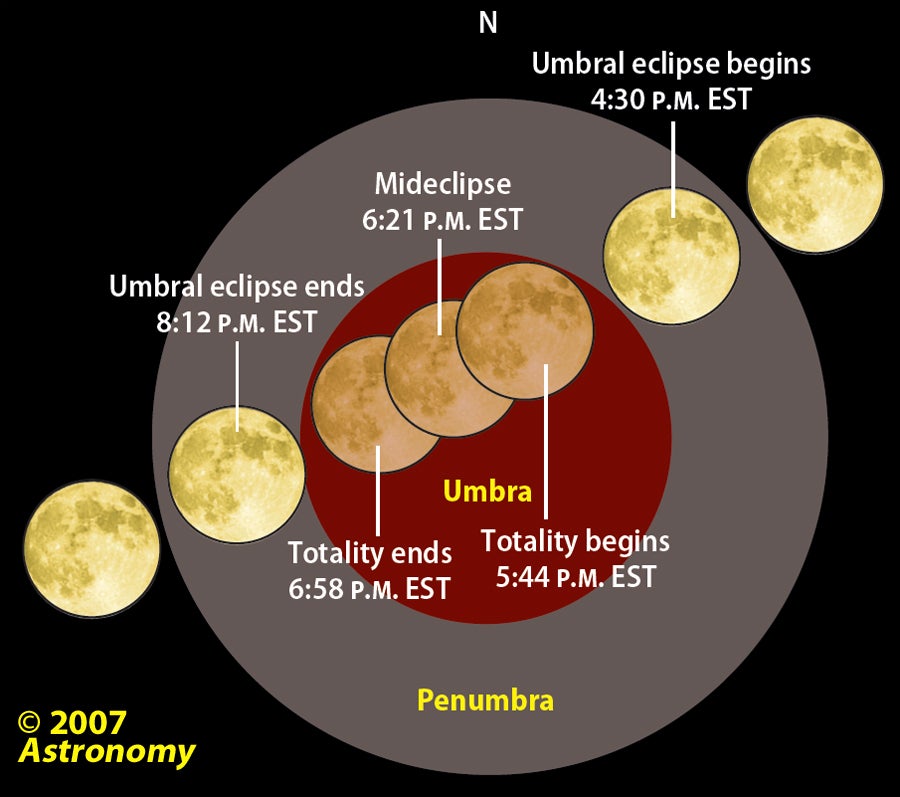 N

Umbral eclipse begins
4:30 P.M. EST

Mideclipse
6:21 P.M. EST

Umbral eclipse ends
8:12 P.M. EST

Umbra

Totality ends
6:58 P.M. EST

Totality begins
5:44 P.M. EST

Penumbra

© 2007
Astronomy